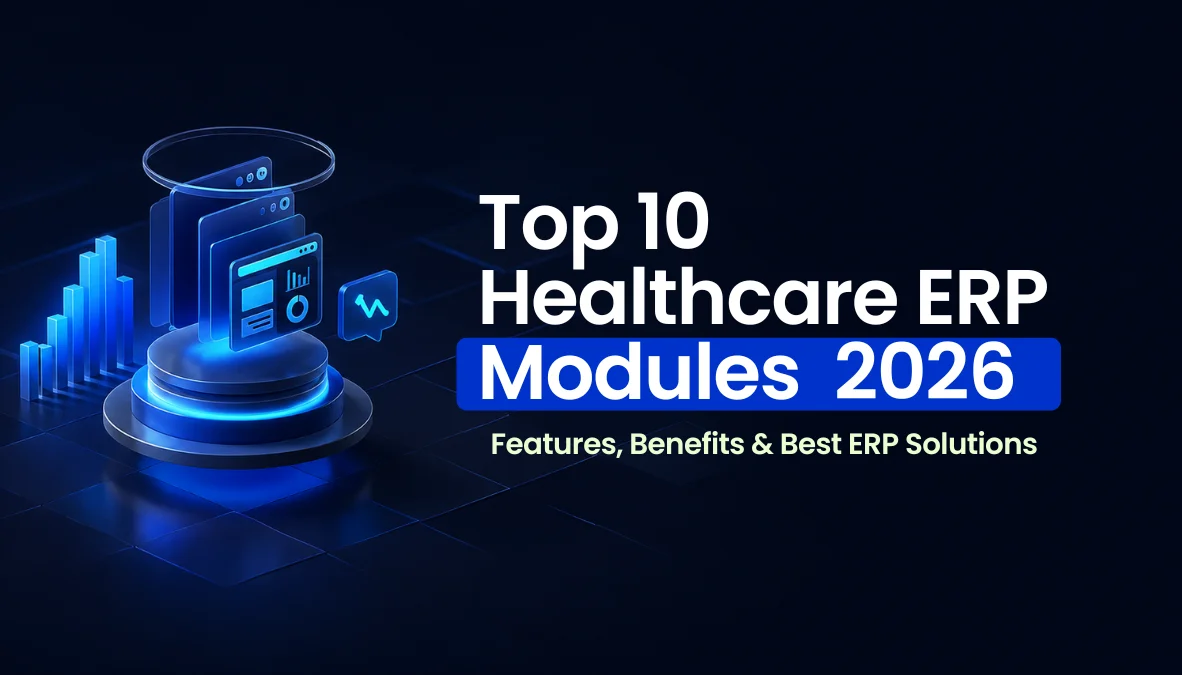 Top 10
Healthcare ERP
Modules 2026

Features, Benefits & Best ERP Solutions